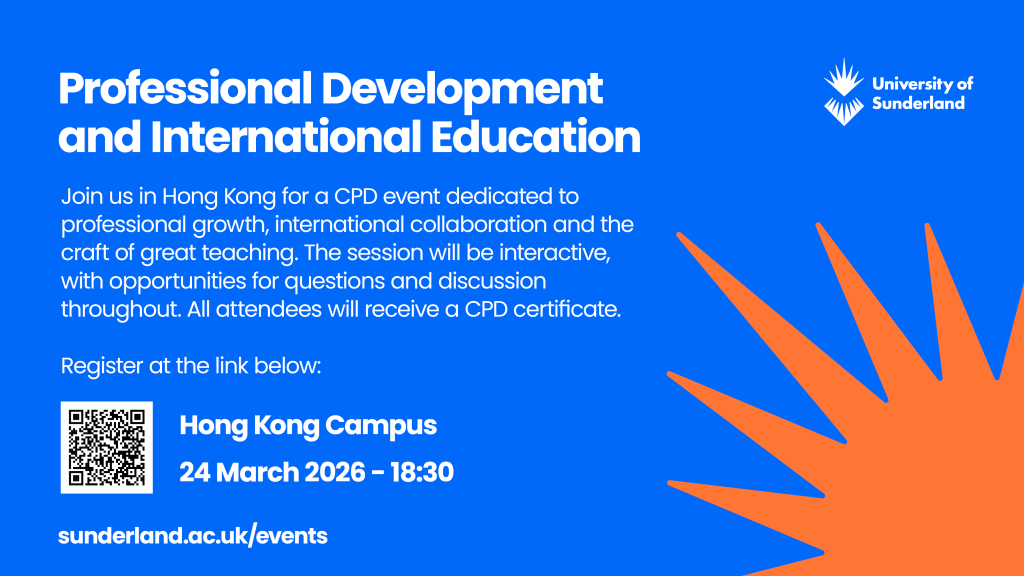 Professional Development and International Education

University of Sunderland

Join us in Hong Kong for a CPD event dedicated to professional growth, international collaboration and the craft of great teaching. The session will be interactive, with opportunities for questions and discussion throughout. All attendees will receive a CPD certificate.

Register at the link below:

Hong Kong Campus

24 March 2026 - 18:30

sunderland.ac.uk/events